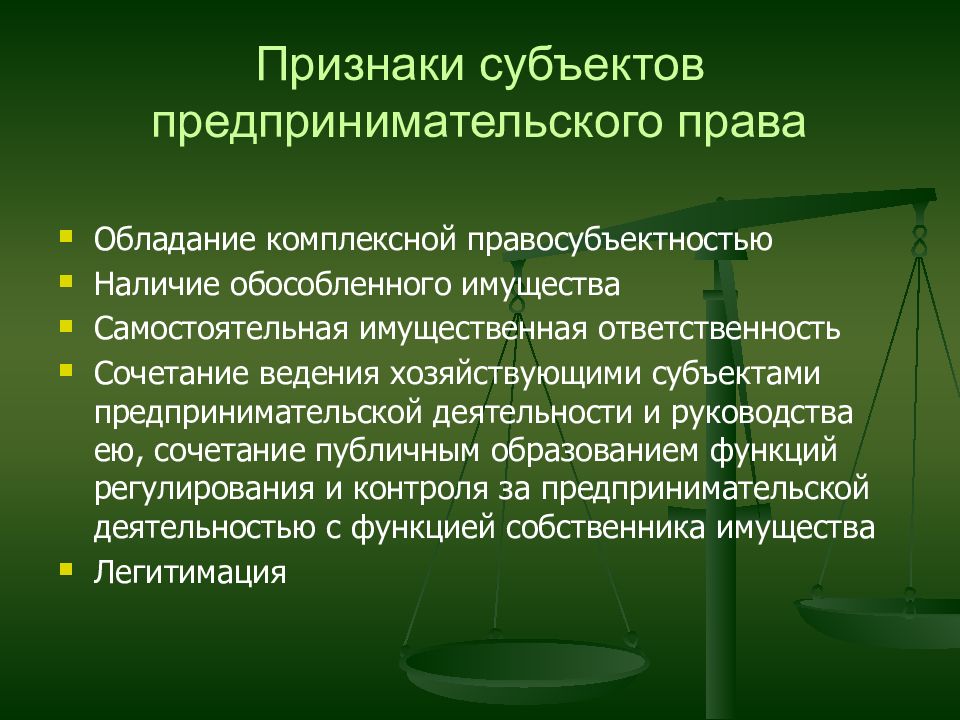 Признаки субъектов предпринимательского права

- Обладание комплексной правосубъектностью
- Наличие обособленного имущества
- Самостоятельная имущественная ответственность
- Сочетание ведения хозяйствующими субъектами предпринимательской деятельности и руководства ею, сочетание публичным образованием функций регулирования и контроля за предпринимательской деятельностью с функцией собственника имущества
- Легитимация